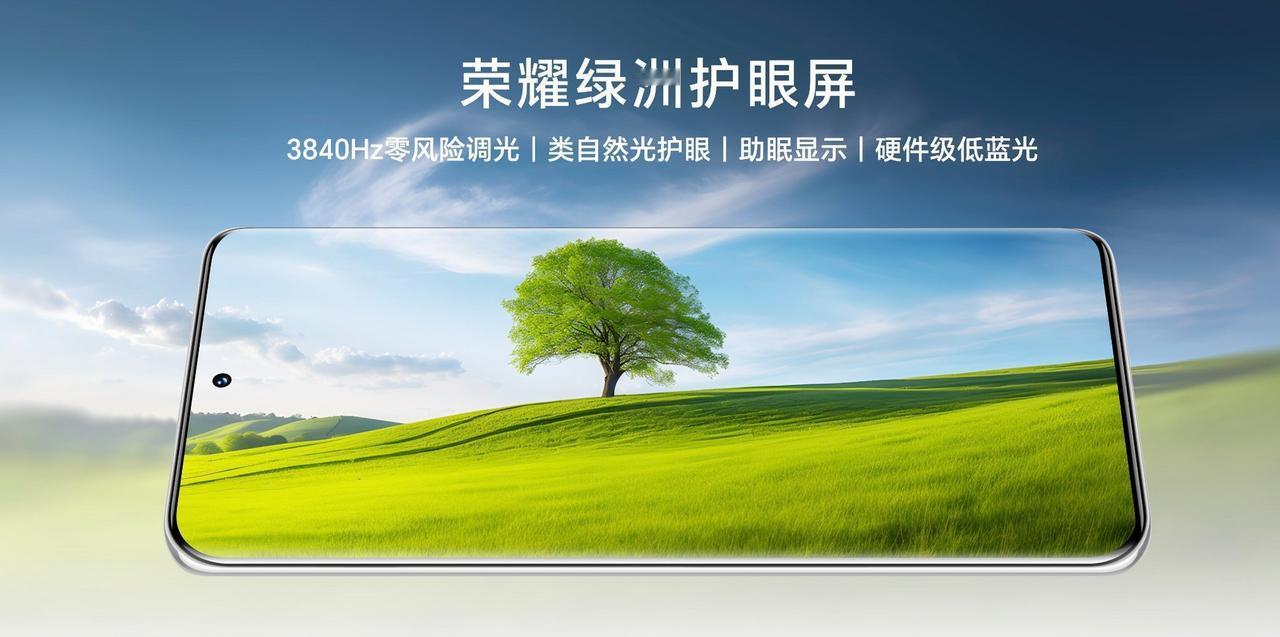 荣耀绿洲护眼屏

3840Hz零风险调光 | 类自然光护眼 | 助眠显示 | 硬件级低蓝光